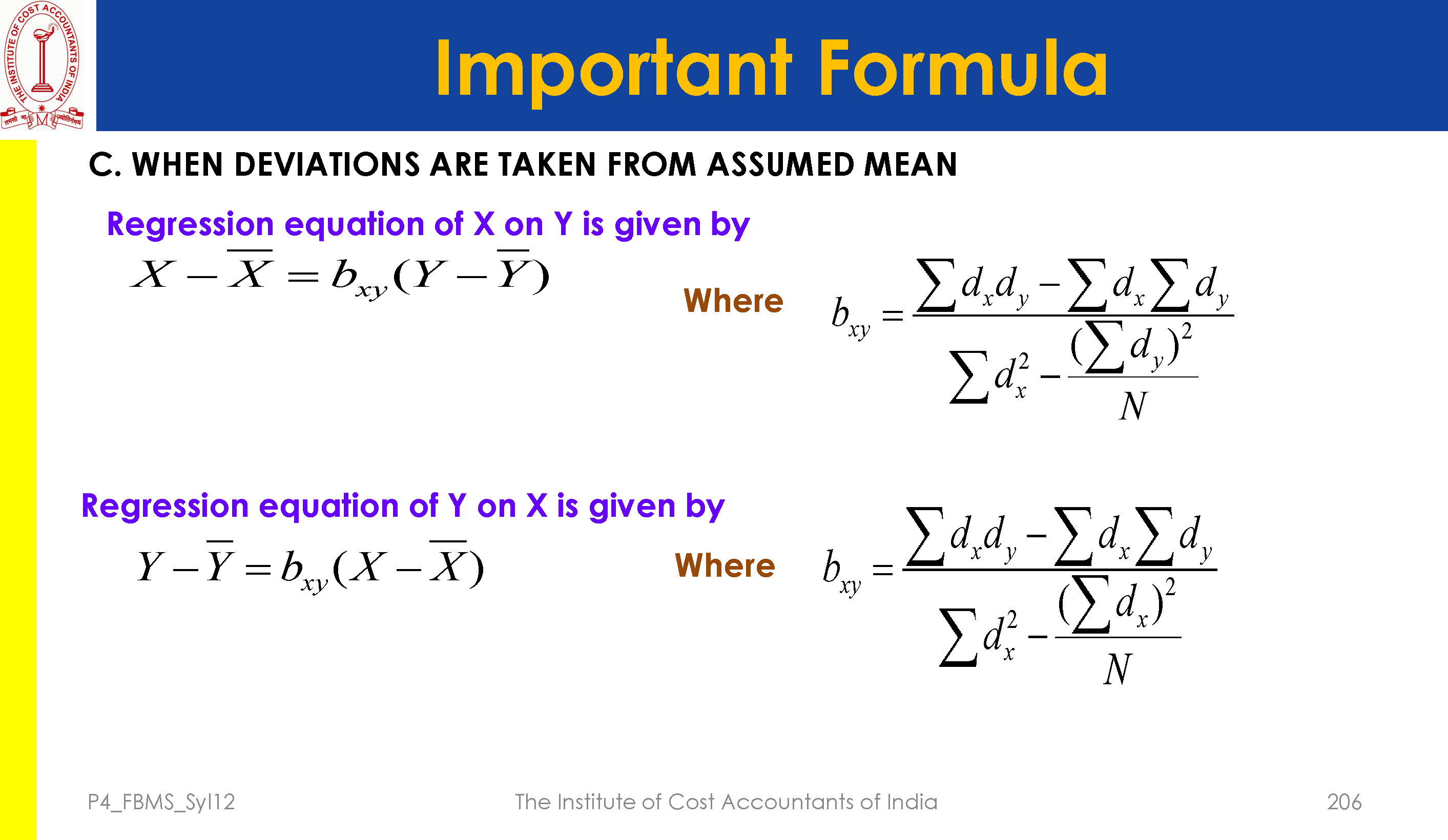 THE INSTITUTE OF COST ACCOUNTANTS OF INDIA

Important Formula

C. WHEN DEVIATIONS ARE TAKEN FROM ASSUMED MEAN

Regression equation of X on Y is given by

$X - \overline{X} = b_{xy}(Y - \overline{Y})$

Where $b_{xy} = \frac{\sum d_x d_y - \sum d_x \sum d_y}{\sum d_x^2 - \frac{(\sum d_y)^2}{N}}$

Regression equation of Y on X is given by

$Y - \overline{Y} = b_{xy}(X - \overline{X})$

Where $b_{xy} = \frac{\sum d_x d_y - \sum d_x \sum d_y}{\sum d_x^2 - \frac{(\sum d_x)^2}{N}}$

P4_FBMS_Syl12

The Institute of Cost Accountants of India

206